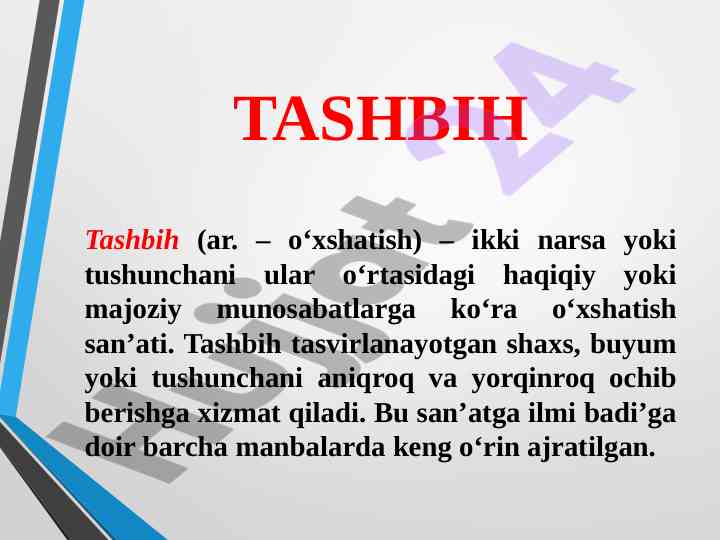 TASHBIH

Tashbih (ar. – o‘xshatish) – ikki narsa yoki tushunchani ular o‘rtasidagi haqiqiy yoki majoziy munosabatlarga ko‘ra o‘xshatish san’ati. Tashbih tasvirlanayotgan shaxs, buyum yoki tushunchani aniqroq va yorqinroq ochib berishga xizmat qiladi. Bu san’atga ilmi badi’ga doir barcha manbalarda keng o‘rin ajratilgan.

Hujjat 24